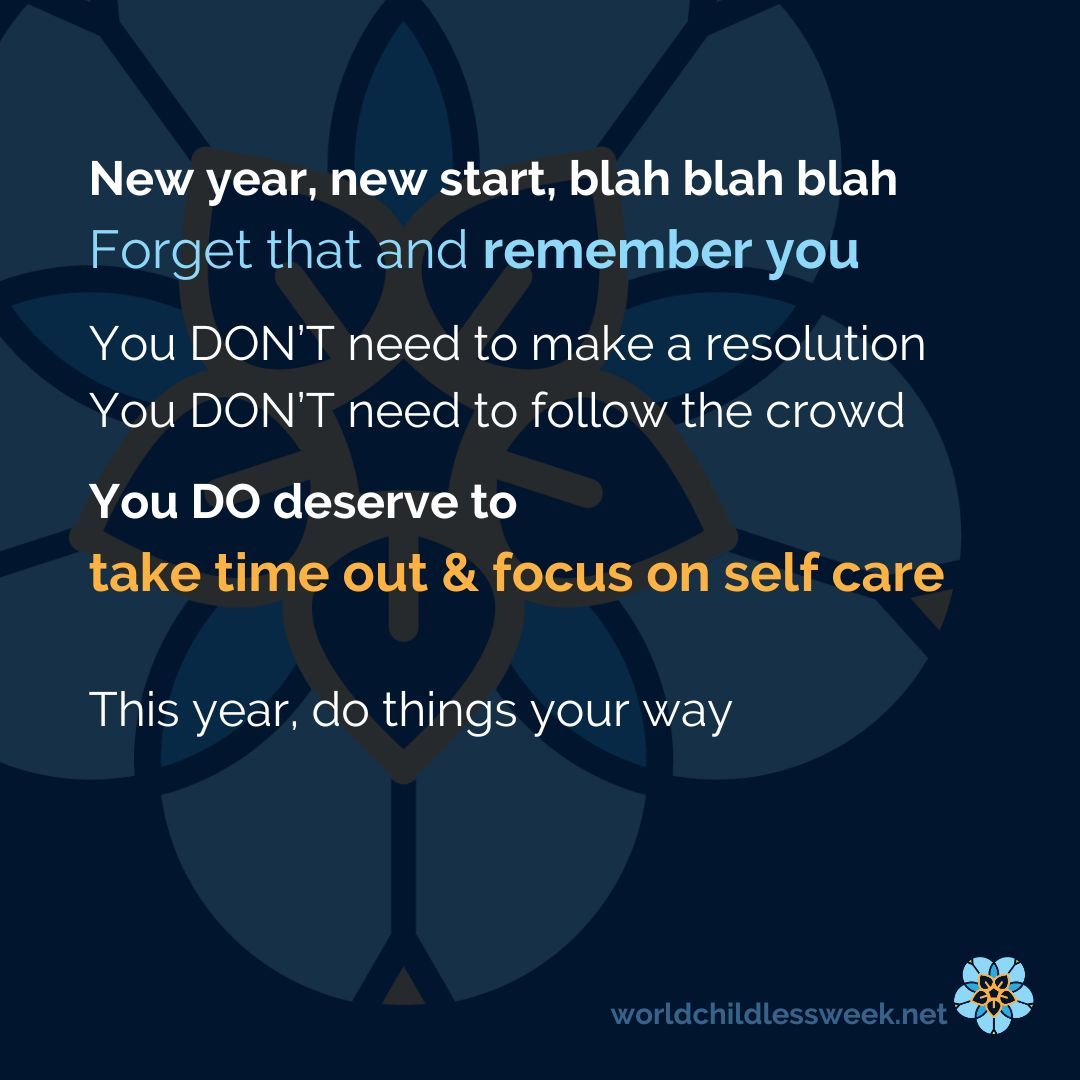 New year, new start, blah blah blah
Forget that and remember you

You DON'T need to make a resolution
You DON'T need to follow the crowd

You DO deserve to
take time out & focus on self care

This year, do things your way

worldchildlessweek.net